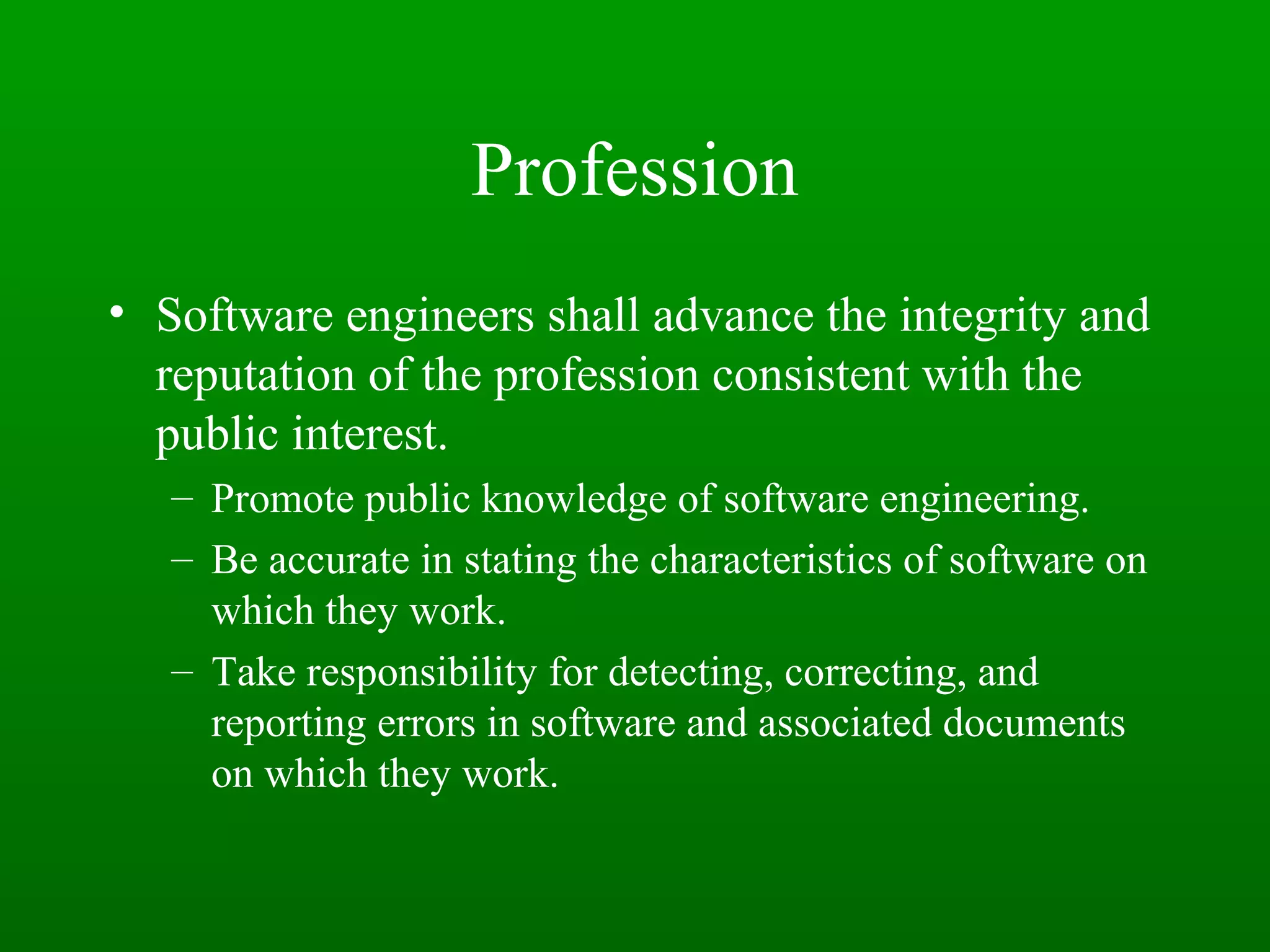 Profession

• Software engineers shall advance the integrity and reputation of the profession consistent with the public interest.
– Promote public knowledge of software engineering.
– Be accurate in stating the characteristics of software on which they work.
– Take responsibility for detecting, correcting, and reporting errors in software and associated documents on which they work.